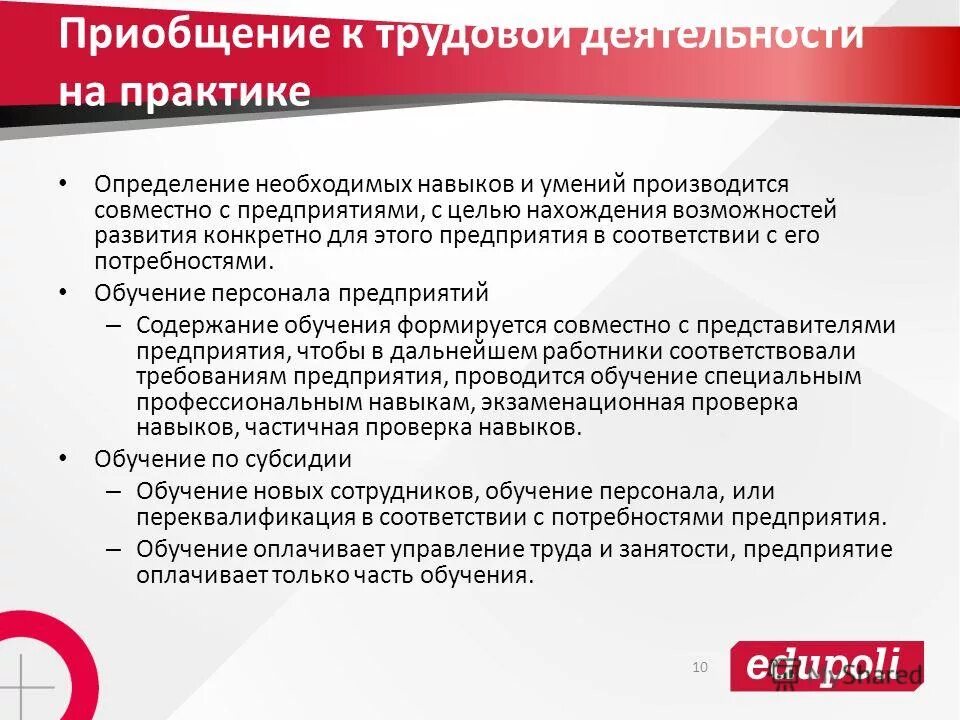 Приобщение к трудовой деятельности на практике

• Определение необходимых навыков и умений производится совместно с предприятиями, с целью нахождения возможностей развития конкретно для этого предприятия в соответствии с его потребностями.
• Обучение персонала предприятий
– Содержание обучения формируется совместно с представителями предприятия, чтобы в дальнейшем работники соответствовали требованиям предприятия, проводится обучение специальным профессиональным навыкам, экзаменационная проверка навыков, частичная проверка навыков.
• Обучение по субсидии
– Обучение новых сотрудников, обучение персонала, или переквалификация в соответствии с потребностями предприятия.
– Обучение оплачивает управление труда и занятости, предприятие оплачивает только часть обучения.

10

edupoli

MyShared